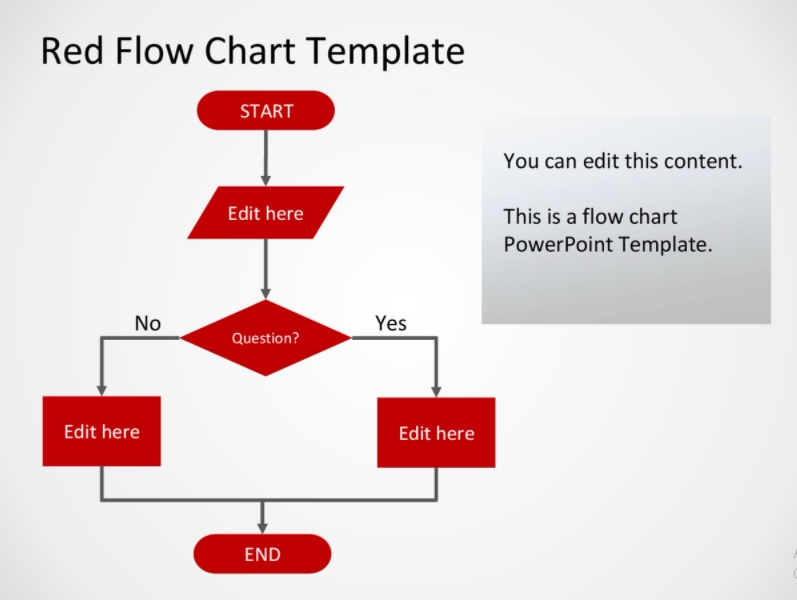 Red Flow Chart Template

START

Edit here

No

Question?

Yes

Edit here

Edit here

END

You can edit this content.

This is a flow chart PowerPoint Template.